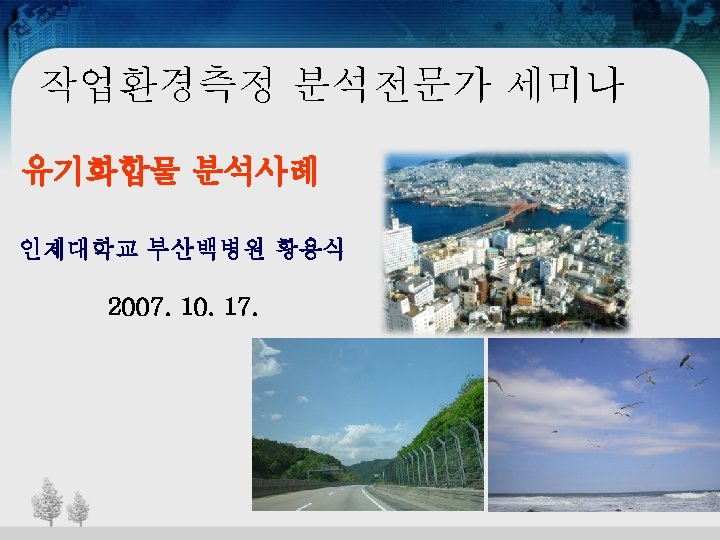 작업환경측정 분석전문가 세미나

유기화합물 분석사례

인제대학교 부산백병원 황용식

2007. 10. 17.